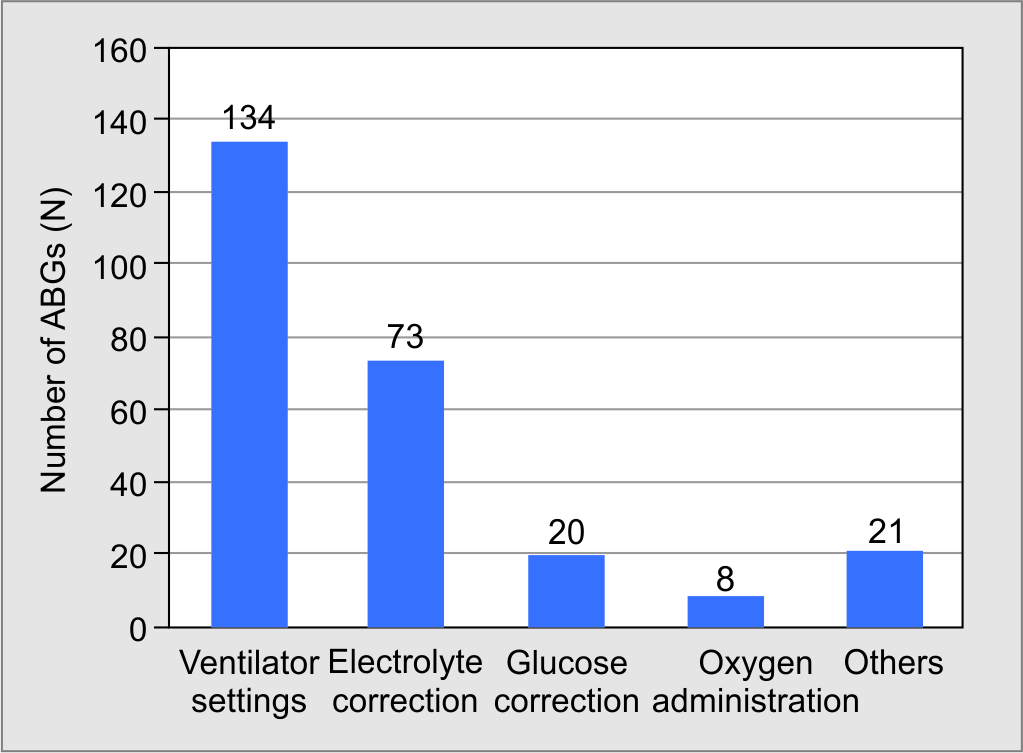 Number of ABGs (N)

160
140
120
100
80
60
40
20
0

134
73
20
8
21

Ventilator settings
Electrolyte correction
Glucose correction
Oxygen administration
Others